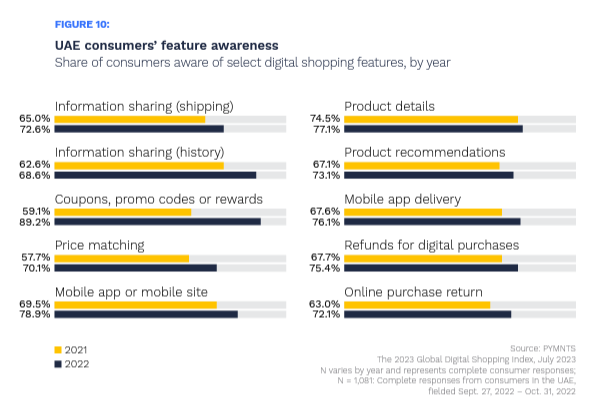 FIGURE 10:

UAE consumers' feature awareness
Share of consumers aware of select digital shopping features, by year

Information sharing (shipping)
65.0%
72.6%

Information sharing (history)
62.6%
68.6%

Coupons, promo codes or rewards
59.1%
89.2%

Price matching
57.7%
70.1%

Mobile app or mobile site
69.5%
78.9%

Product details
74.5%
77.1%

Product recommendations
67.1%
73.1%

Mobile app delivery
67.6%
76.1%

Refunds for digital purchases
67.7%
75.4%

Online purchase return
63.0%
72.1%

2021
2022

Source: PYMNTS
The 2023 Global Digital Shopping Index, July 2023
N varies by year and represents complete consumer responses;
N = 1,081: Complete responses from consumers in the UAE, fielded Sept. 27, 2022 – Oct. 31, 2022